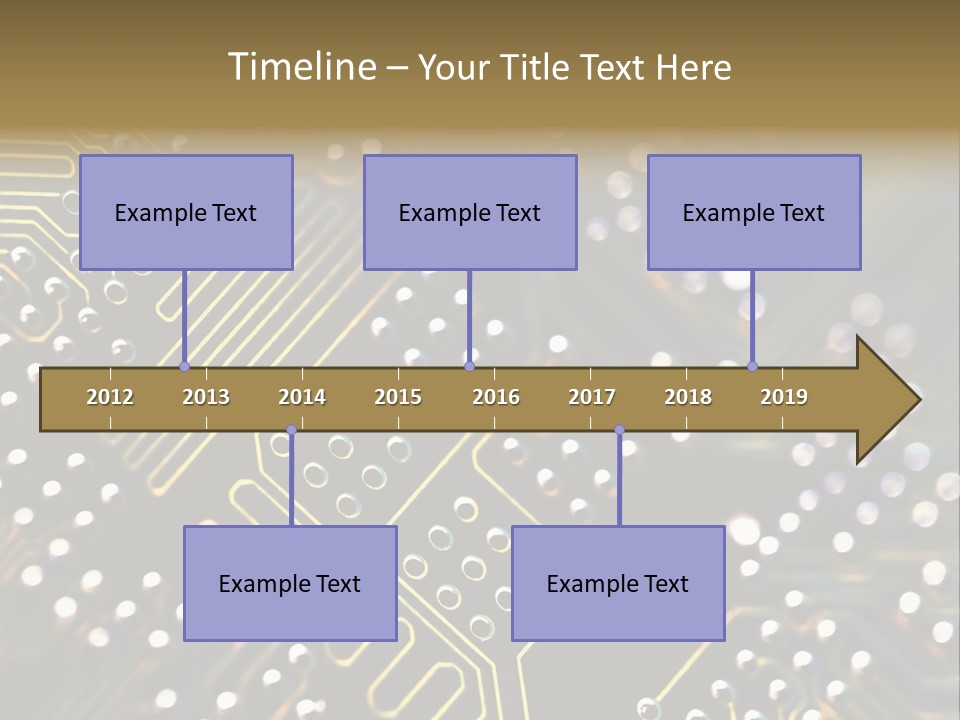 Timeline – Your Title Text Here

Example Text

Example Text

Example Text

2012 2013 2014 2015 2016 2017 2018 2019

Example Text

Example Text